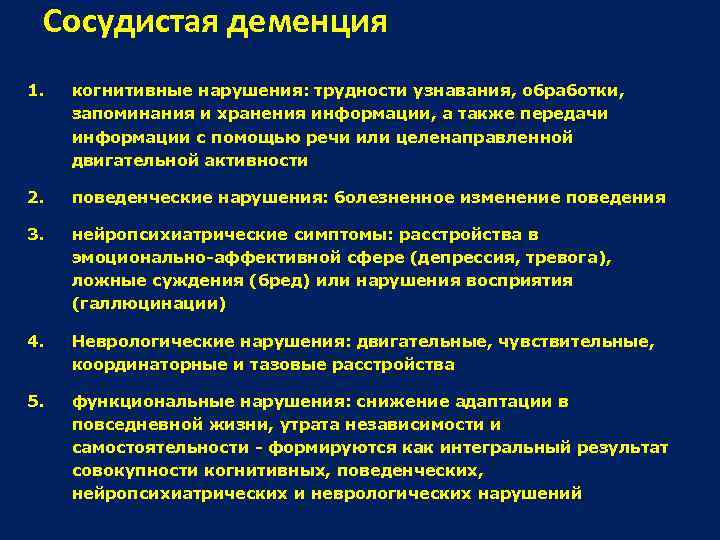 Сосудистая деменция

1. когнитивные нарушения: трудности узнавания, обработки, запоминания и хранения информации, а также передачи информации с помощью речи или целенаправленной двигательной активности

2. поведенческие нарушения: болезненное изменение поведения

3. нейропсихиатрические симптомы: расстройства в эмоционально-аффективной сфере (депрессия, тревога), ложные суждения (бред) или нарушения восприятия (галлюцинации)

4. Неврологические нарушения: двигательные, чувствительные, координаторные и тазовые расстройства

5. функциональные нарушения: снижение адаптации в повседневной жизни, утрата независимости и самостоятельности - формируются как интегральный результат совокупности когнитивных, поведенческих, нейропсихиатрических и неврологических нарушений